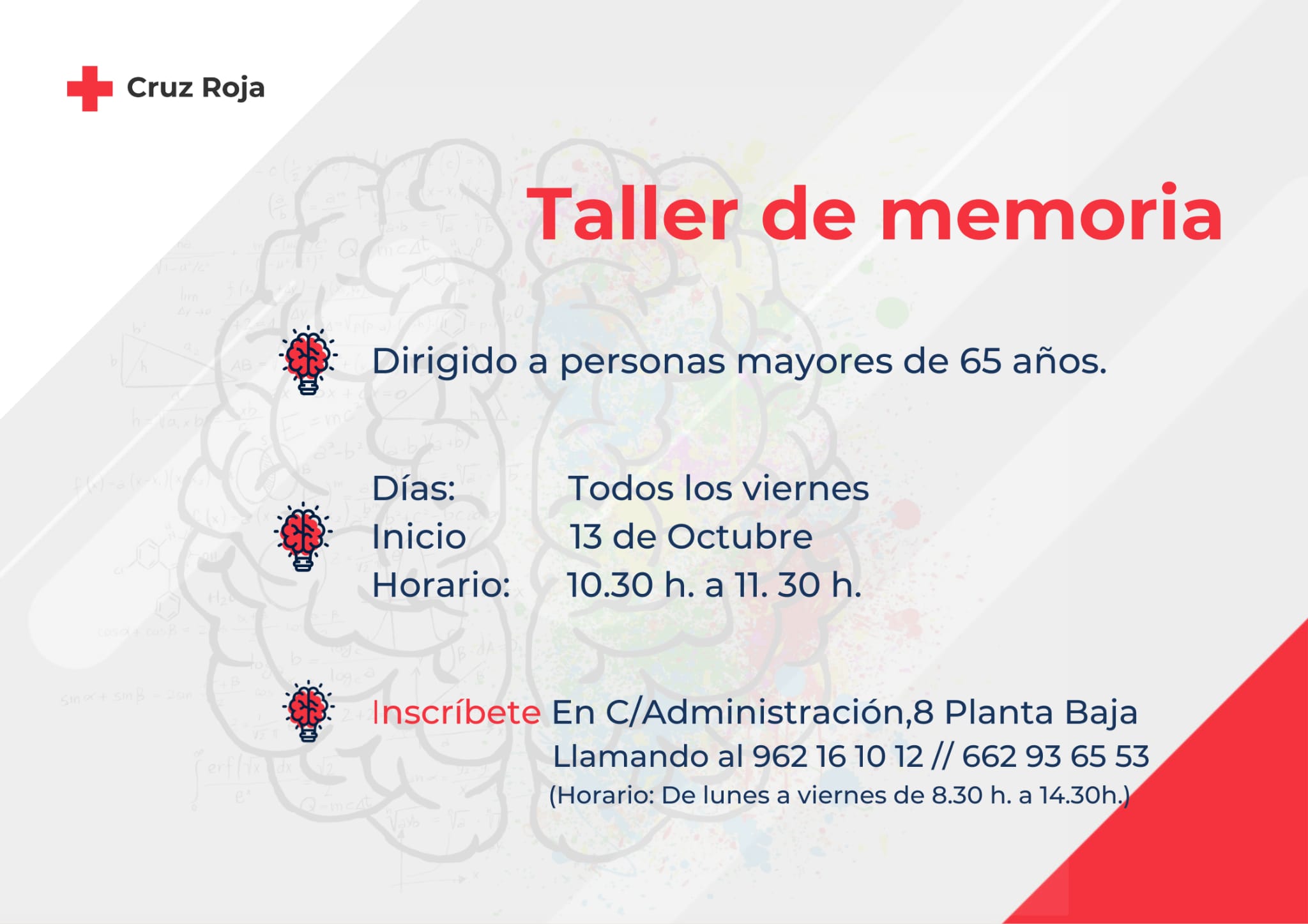 Cruz Roja

Taller de memoria

Dirigido a personas mayores de 65 años.

Días: Todos los viernes
Inicio 13 de Octubre
Horario: 10.30 h. a 11. 30 h.

Inscríbete En C/Administración,8 Planta Baja
Llamando al 962 16 10 12 // 662 93 65 53
(Horario: De lunes a viernes de 8.30 h. a 14.30h.)